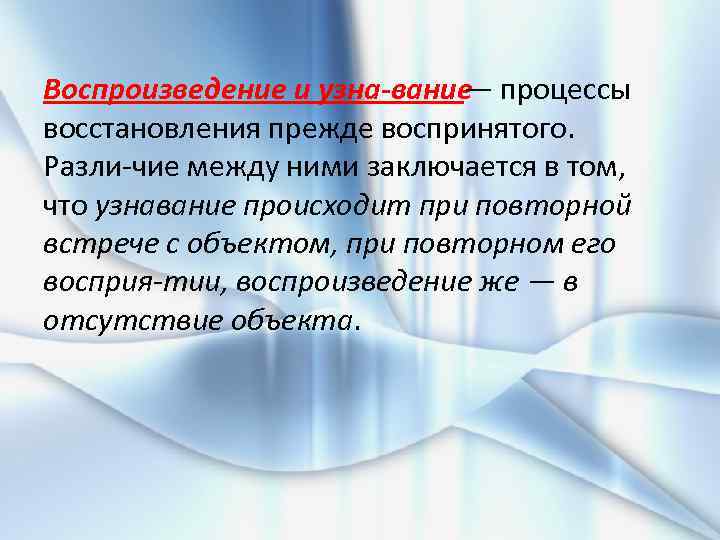 Воспроизведение и узна-вание— процессы восстановления прежде воспринятого. Разли-чие между ними заключается в том, что узнавание происходит при повторной встрече с объектом, при повторном его восприя-тии, воспроизведение же — в отсутствие объекта.